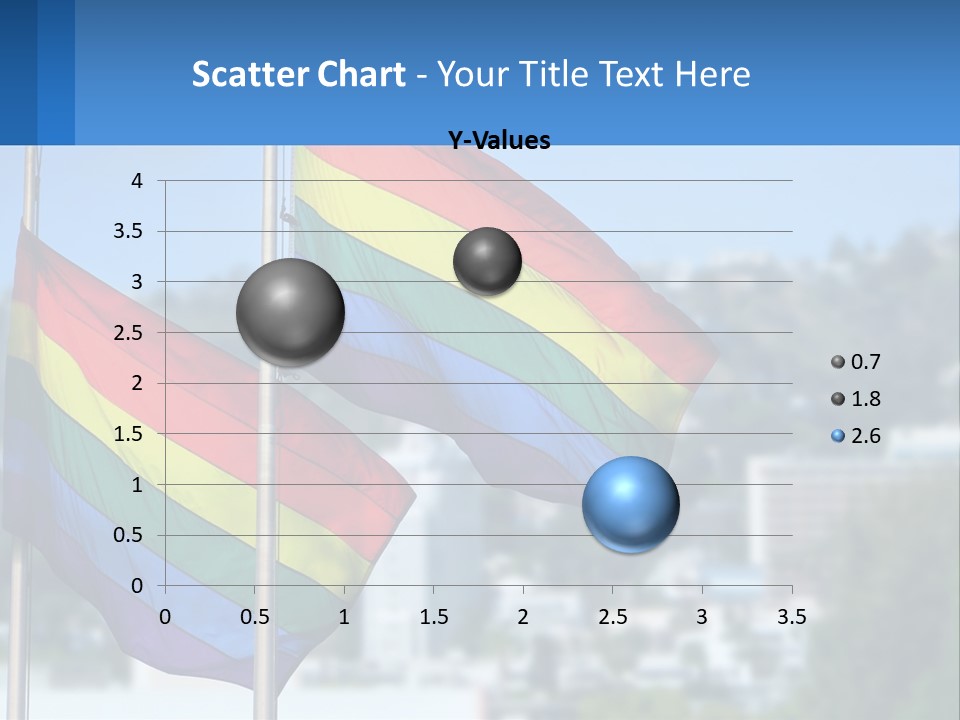 Scatter Chart - Your Title Text Here

Y-Values

4
3.5
3
2.5
2
1.5
1
0.5
0

0 0.5 1 1.5 2 2.5 3 3.5

0.7
1.8
2.6